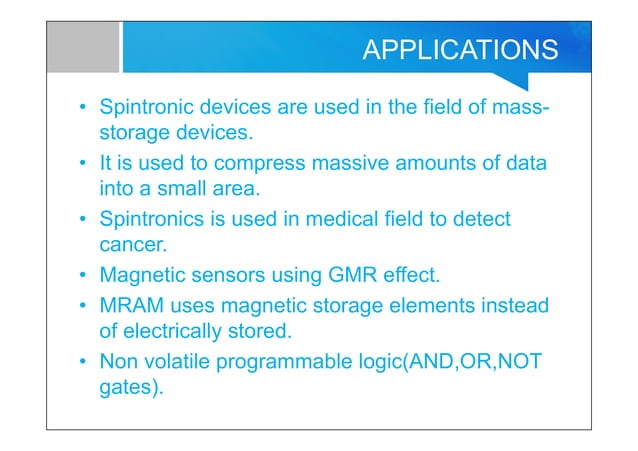 APPLICATIONS

• Spintronic devices are used in the field of mass-storage devices.
• It is used to compress massive amounts of data into a small area.
• Spintronics is used in medical field to detect cancer.
• Magnetic sensors using GMR effect.
• MRAM uses magnetic storage elements instead of electrically stored.
• Non volatile programmable logic(AND,OR,NOT gates).